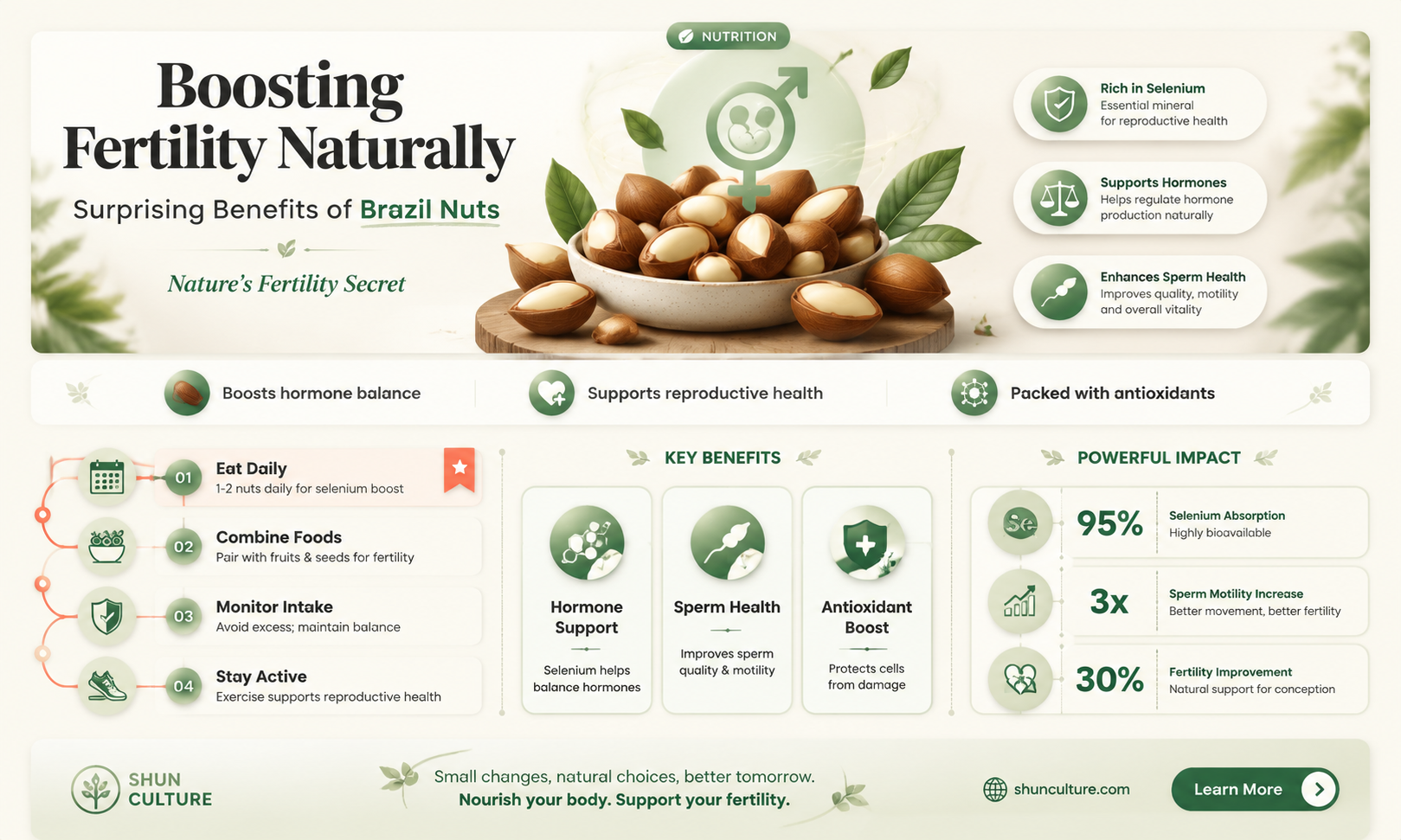 NUTRITION

Boosting Fertility Naturally

Surprising Benefits of Brazil Nuts

Nature's Fertility Secret

Rich in Selenium
Essential mineral for reproductive health

Supports Hormones
Helps regulate hormone production naturally

Enhances Sperm Health
Improves quality, motility and overall vitality

Boosts hormone balance

Supports reproductive health

Packed with antioxidants

01 Eat Daily
1-2 nuts daily for selenium boost

02 Combine Foods
Pair with fruits & seeds for fertility

03 Monitor Intake
Avoid excess; maintain balance

04 Stay Active
Exercise supports reproductive health

KEY BENEFITS

Hormone Support
Selenium helps balance hormones

Sperm Health
Improves sperm quality & motility

Antioxidant Boost
Protects cells from damage

POWERFUL IMPACT

Se

95%
Selenium Absorption
Highly bioavailable

3x
Sperm Motility Increase
Better movement, better fertility

30%
Fertility Improvement
Natural support for conception

SHUN CULTURE

Small changes, natural choices, better tomorrow.
Nourish your body. Support your fertility.

shunculture.com

Learn More